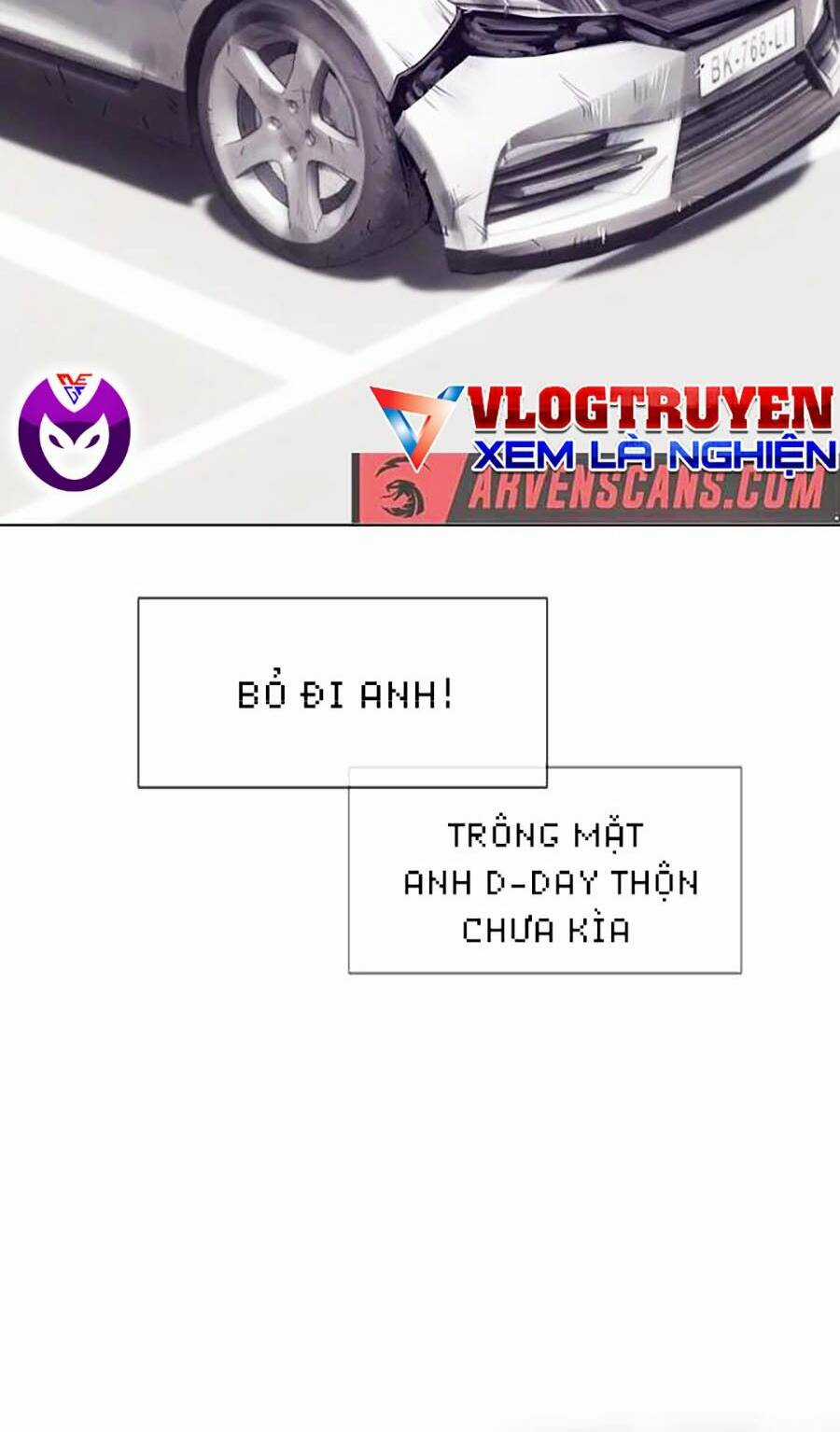 BK-768-LI

VLOGTRUYEN
XEM LÀ NGHIỆN
ARVENSCANS.COM

BỎ ĐI ANH!

TRÔNG MẶT ANH D-DAY THỘN CHƯA KÌA